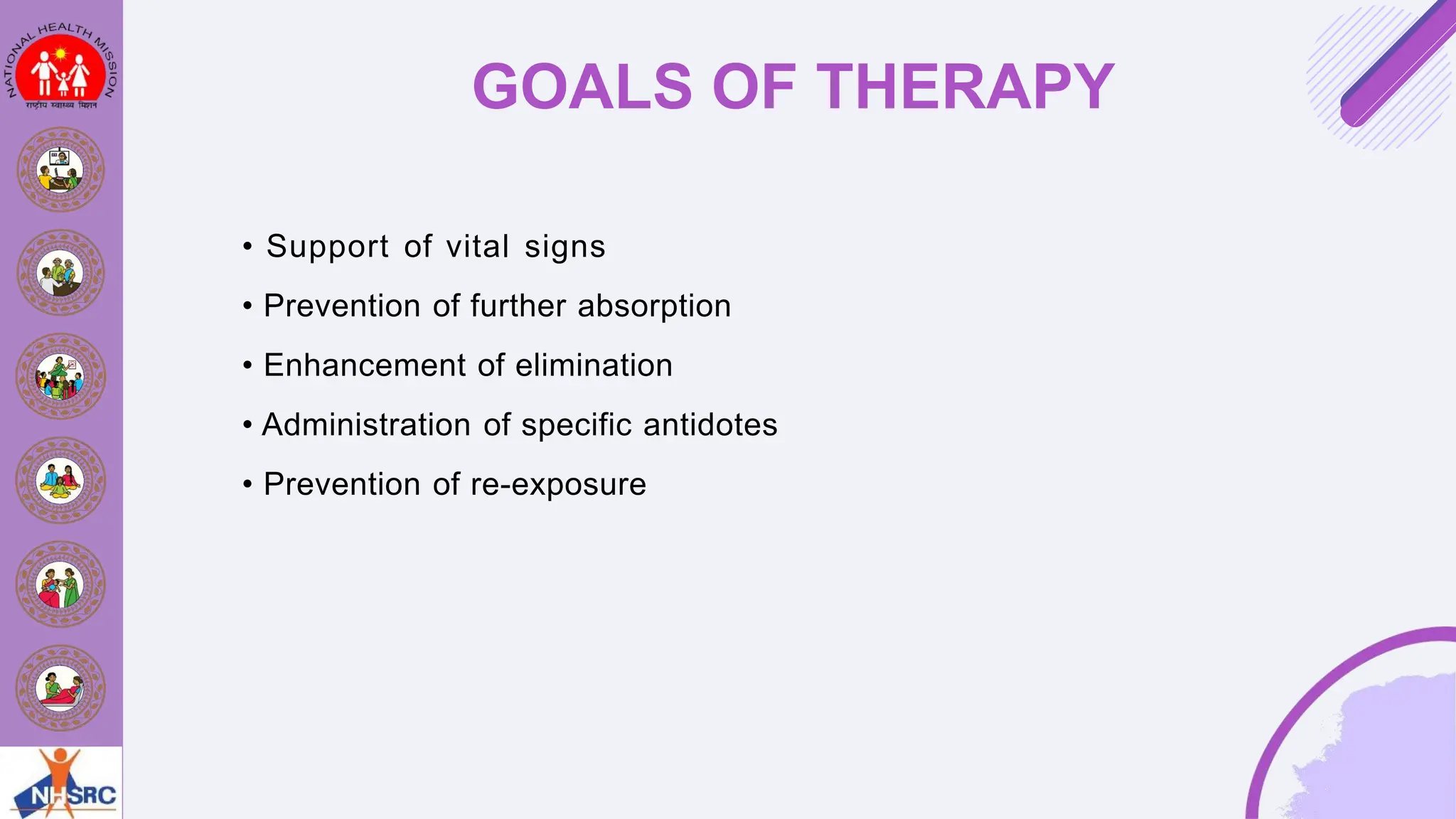 NATIONAL HEALTH MISSION
राष्ट्रीय स्वास्थ्य मिशन

GOALS OF THERAPY

• Support of vital signs
• Prevention of further absorption
• Enhancement of elimination
• Administration of specific antidotes
• Prevention of re-exposure

NHSRC